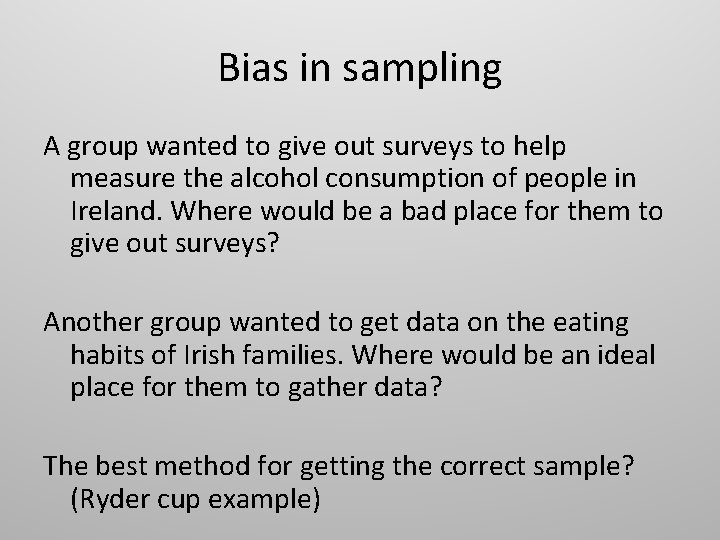 Bias in sampling

A group wanted to give out surveys to help measure the alcohol consumption of people in Ireland. Where would be a bad place for them to give out surveys?

Another group wanted to get data on the eating habits of Irish families. Where would be an ideal place for them to gather data?

The best method for getting the correct sample? (Ryder cup example)